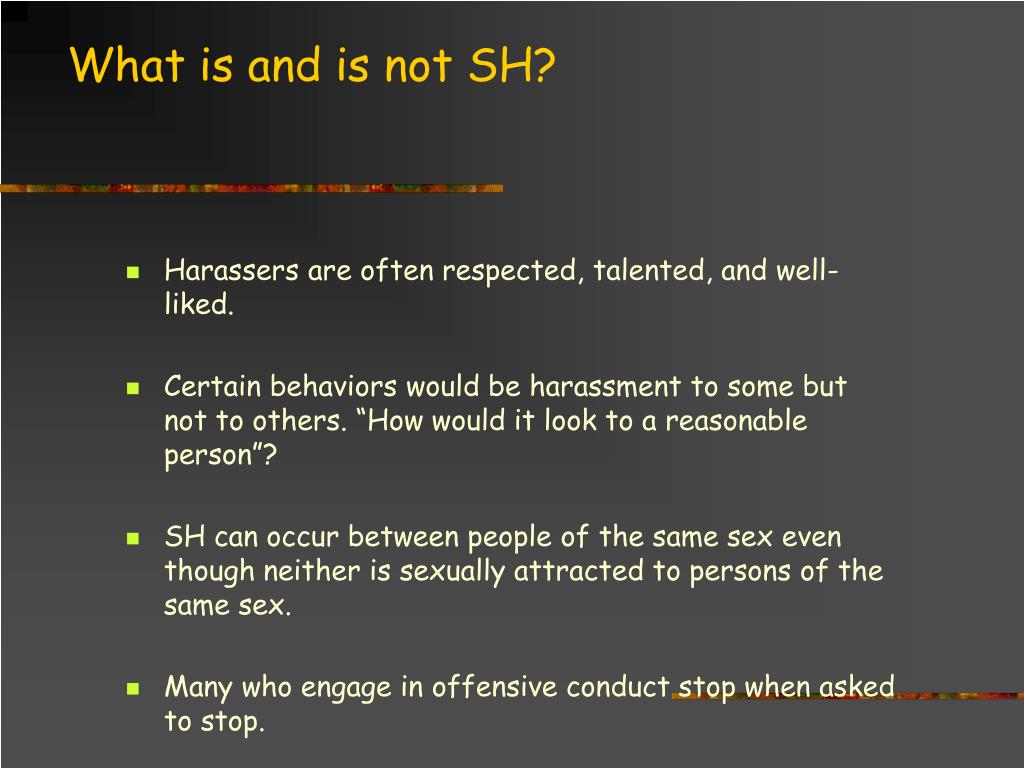 What is and is not SH?

Harassers are often respected, talented, and well-liked.

Certain behaviors would be harassment to some but not to others. “How would it look to a reasonable person”?

SH can occur between people of the same sex even though neither is sexually attracted to persons of the same sex.

Many who engage in offensive conduct stop when asked to stop.